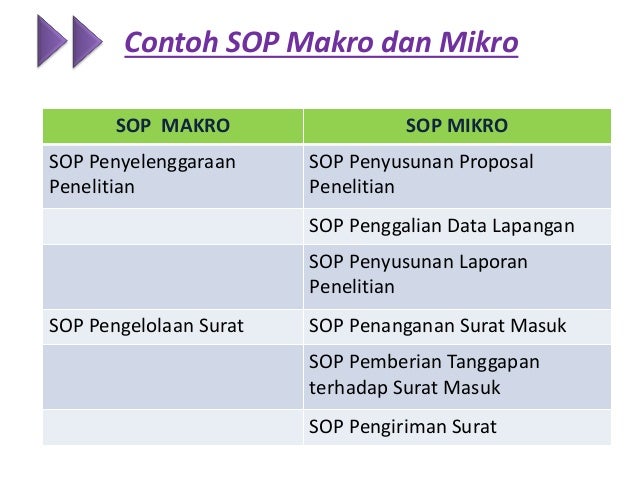 Contoh SOP Makro dan Mikro

| SOP MAKRO | SOP MIKRO |
|---|---|
| SOP Penyelenggaraan Penelitian | SOP Penyusunan Proposal Penelitian |
| | SOP Penggalian Data Lapangan |
| | SOP Penyusunan Laporan Penelitian |
| SOP Pengelolaan Surat | SOP Penanganan Surat Masuk |
| | SOP Pemberian Tanggapan terhadap Surat Masuk |
| | SOP Pengiriman Surat |